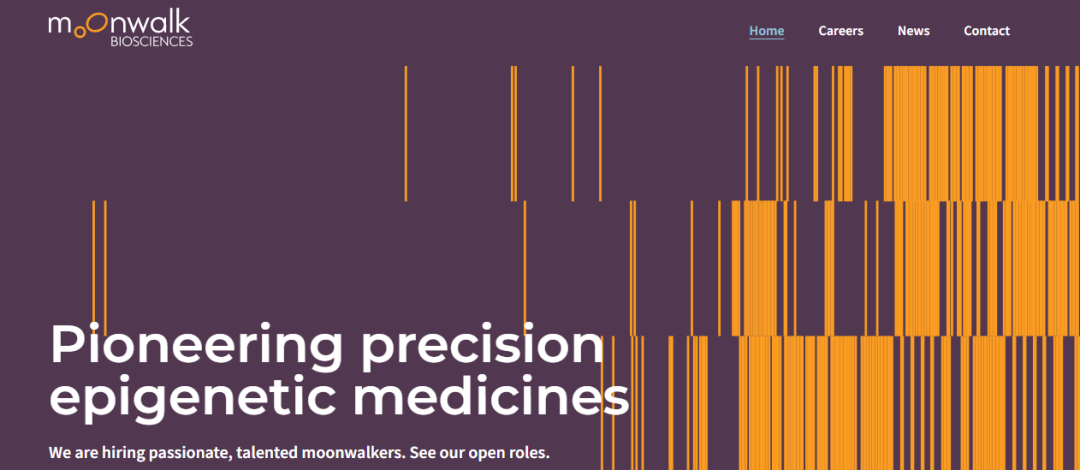 moonwalk BIOSCIENCES

Home Careers News Contact

Pioneering precision epigenetic medicines

We are hiring passionate, talented moonwalkers. See our open roles.